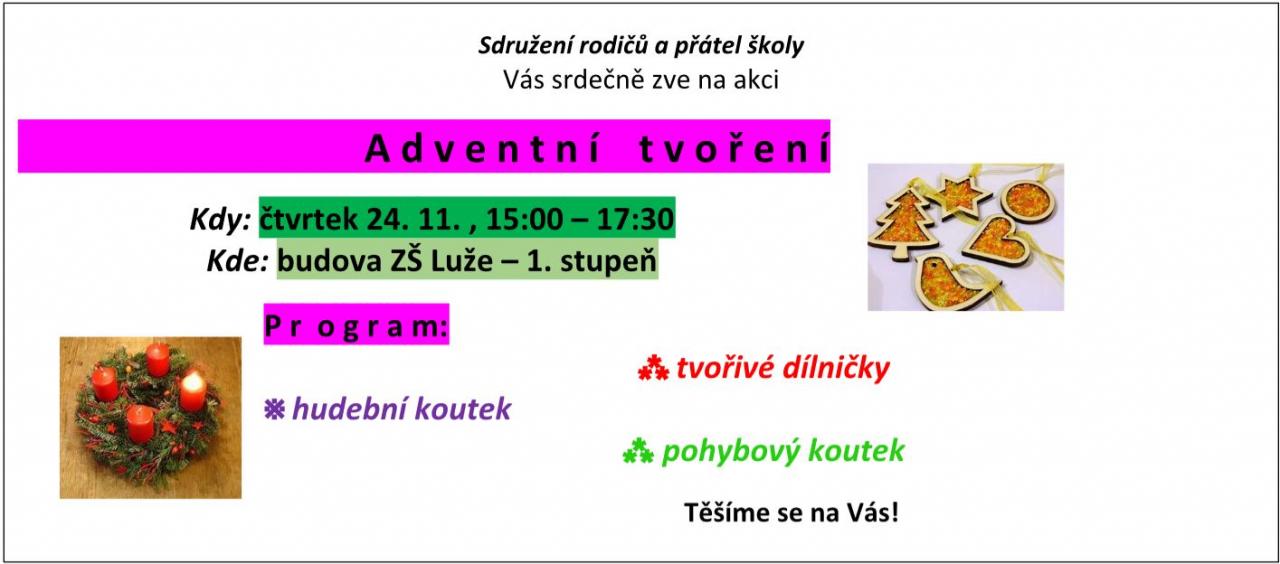 Sdružení rodičů a přátel školy
Vás srdečně zve na akci

Adventní tvoření

Kdy: čtvrtek 24. 11. , 15:00 – 17:30
Kde: budova ZŠ Luže – 1. stupeň

Program:

tvořivé dílničky

hudební koutek

pohybový koutek

Těšíme se na Vás!